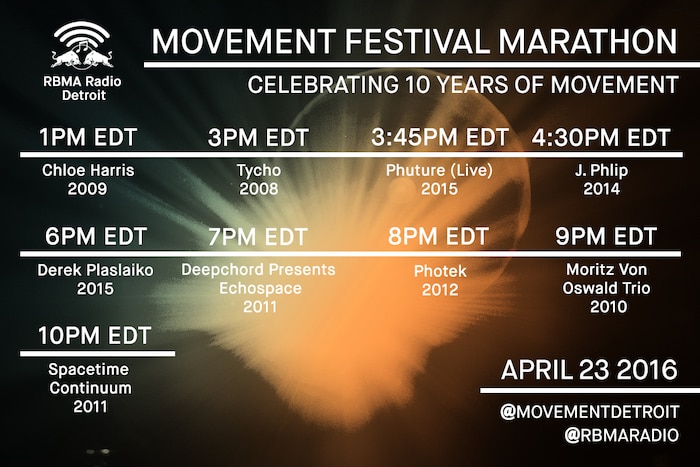 RBMA Radio Detroit

MOVEMENT FESTIVAL MARATHON

CELEBRATING 10 YEARS OF MOVEMENT

1PM EDT
Chloe Harris
2009

3PM EDT
Tycho
2008

3:45PM EDT
Phuture (Live)
2015

4:30PM EDT
J. Phlip
2014

6PM EDT
Derek Plaslaiko
2015

7PM EDT
Deepchord Presents Echospace
2011

8PM EDT
Photek
2012

9PM EDT
Moritz Von Oswald Trio
2010

10PM EDT
Spacetime Continuum
2011

APRIL 23 2016

@MOVEMENTDETROIT
@RBMARADIO